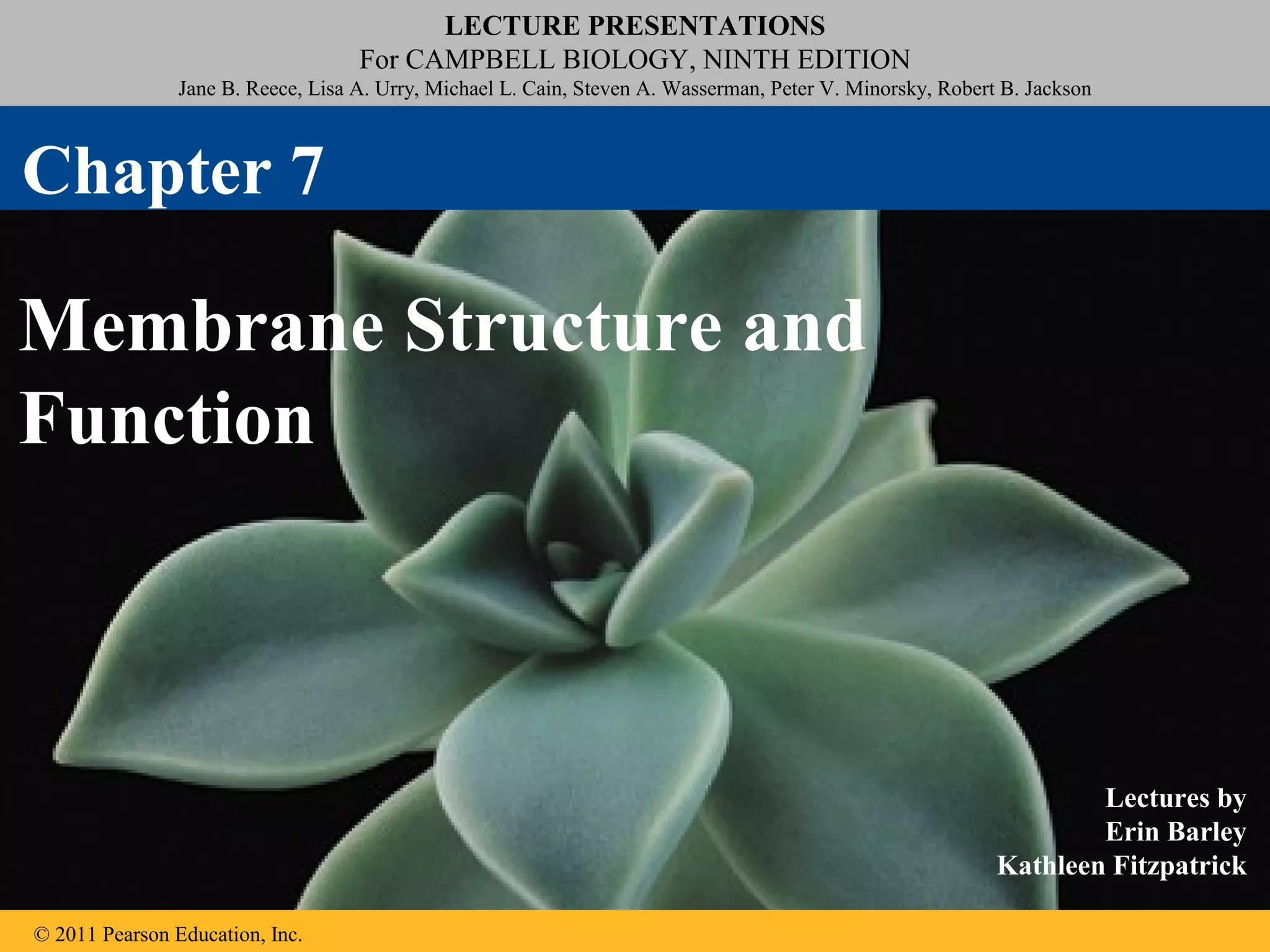 LECTURE PRESENTATIONS
For CAMPBELL BIOLOGY, NINTH EDITION
Jane B. Reece, Lisa A. Urry, Michael L. Cain, Steven A. Wasserman, Peter V. Minorsky, Robert B. Jackson

Chapter 7

Membrane Structure and Function

Lectures by
Erin Barley
Kathleen Fitzpatrick

© 2011 Pearson Education, Inc.